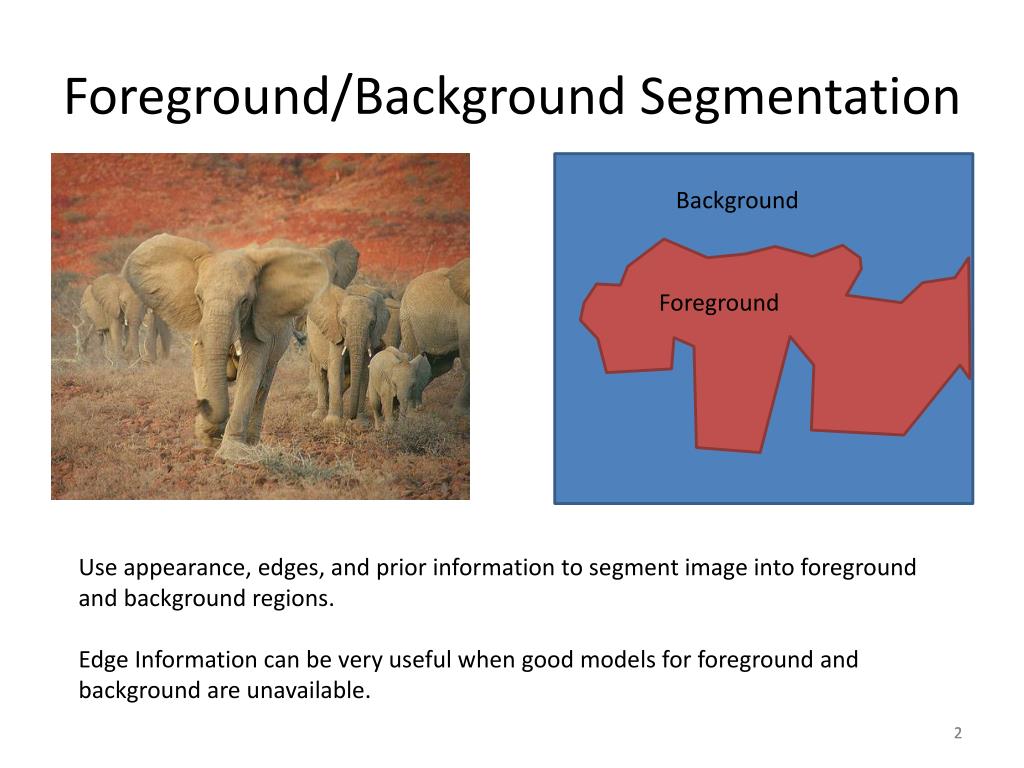 Foreground/Background Segmentation

Background

Foreground

Use appearance, edges, and prior information to segment image into foreground and background regions.

Edge Information can be very useful when good models for foreground and background are unavailable.

2